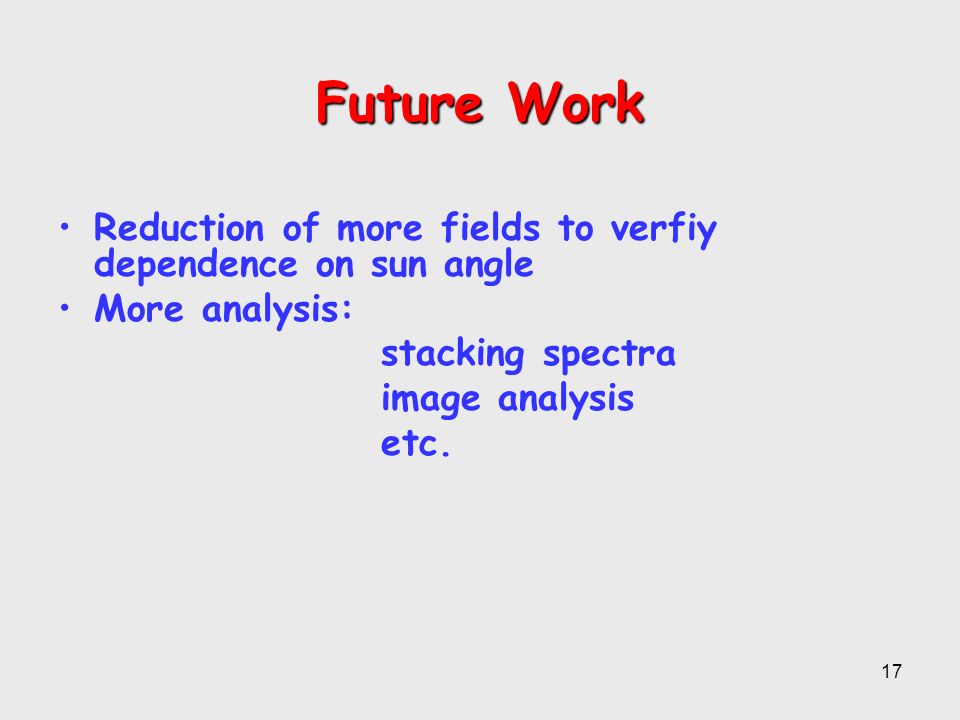 Future Work

• Reduction of more fields to verfiy dependence on sun angle
• More analysis:

stacking spectra
image analysis
etc.

17